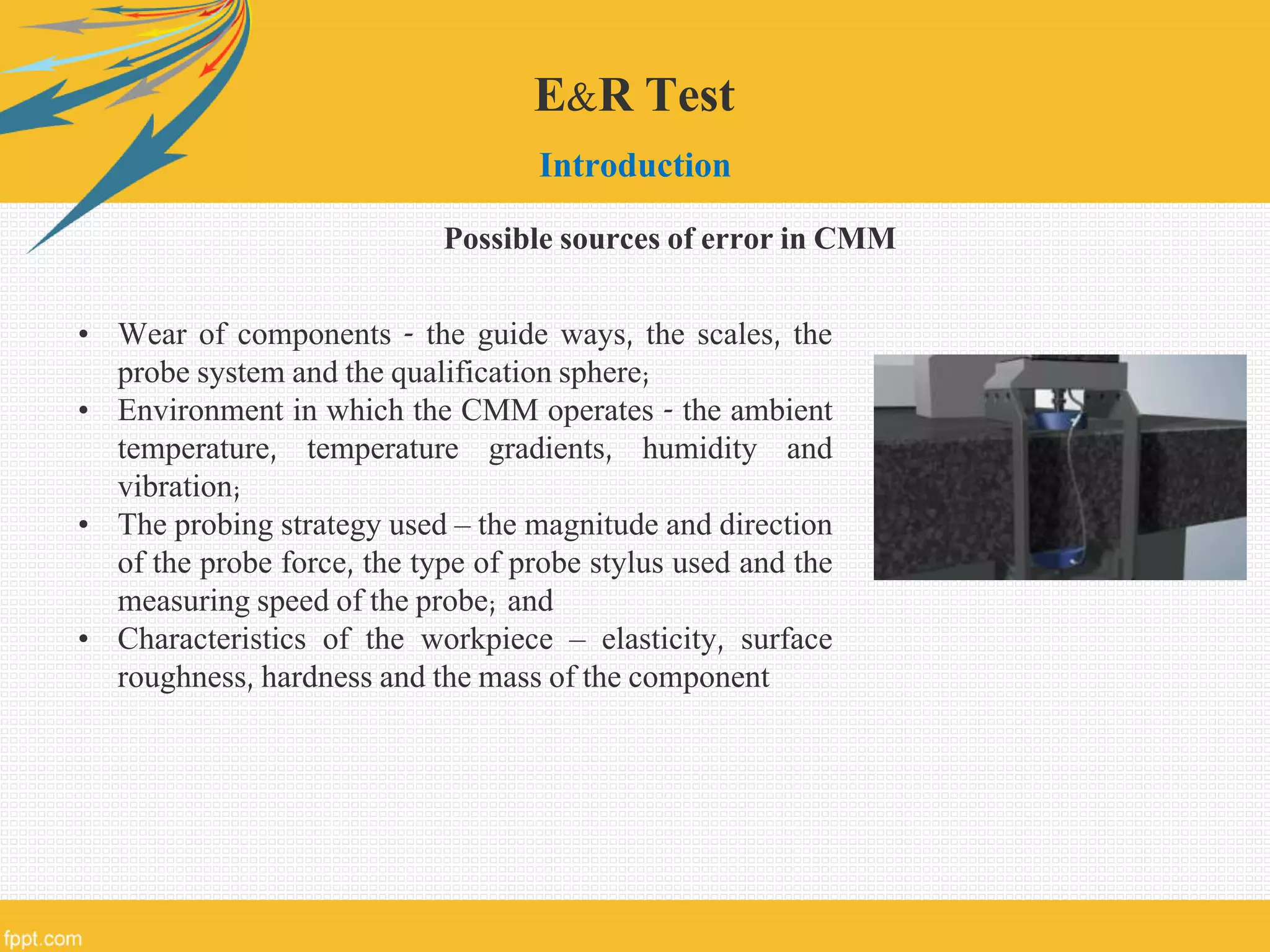 E&R Test

Introduction

Possible sources of error in CMM

• Wear of components - the guide ways, the scales, the probe system and the qualification sphere;
• Environment in which the CMM operates - the ambient temperature, temperature gradients, humidity and vibration;
• The probing strategy used – the magnitude and direction of the probe force, the type of probe stylus used and the measuring speed of the probe; and
• Characteristics of the workpiece – elasticity, surface roughness, hardness and the mass of the component

fppt.com